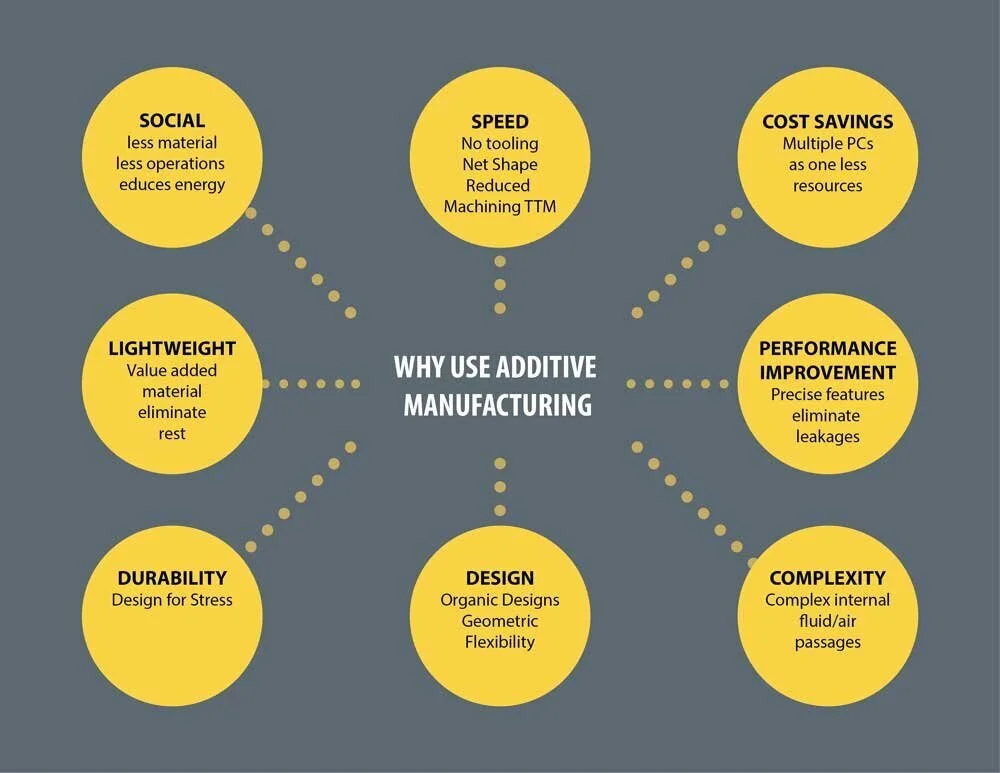 SOCIAL
less material
less operations
educes energy

SPEED
No tooling
Net Shape
Reduced
Machining TTM

COST SAVINGS
Multiple PCs
as one less
resources

LIGHTWEIGHT
Value added
material
eliminate
rest

WHY USE ADDITIVE
MANUFACTURING

PERFORMANCE
IMPROVEMENT
Precise features
eliminate
leakages

DURABILITY
Design for Stress

DESIGN
Organic Designs
Geometric
Flexibility

COMPLEXITY
Complex internal
fluid/air
passages